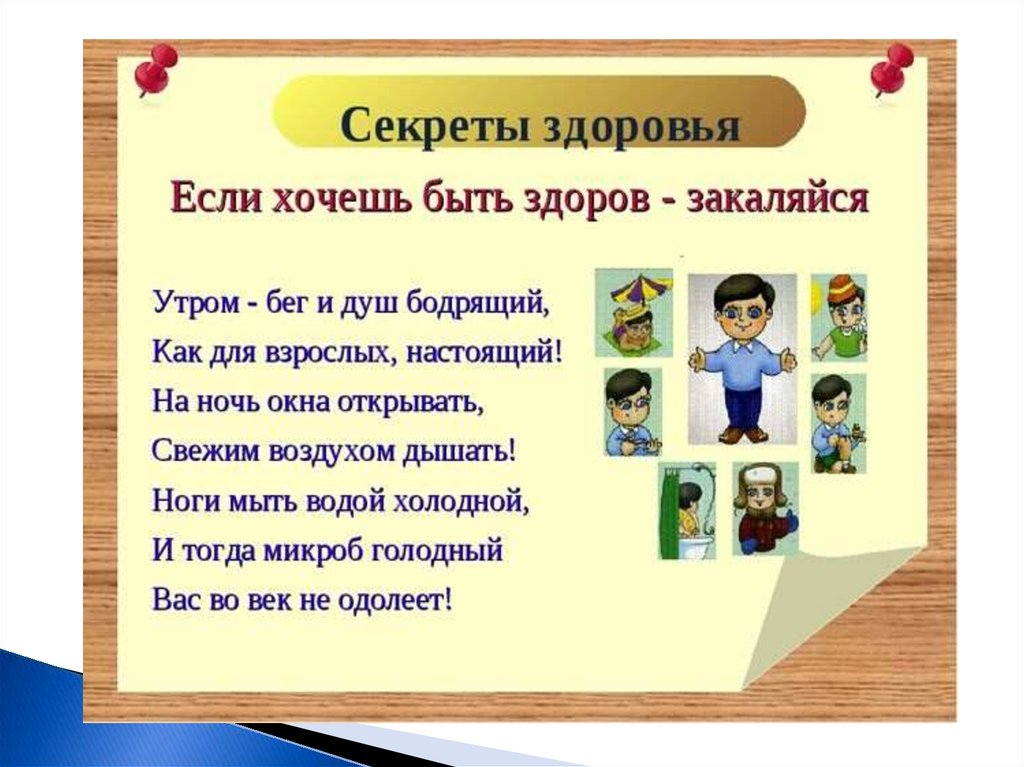 Секреты здоровья

Если хочешь быть здоров - закаляйся

Утром - бег и душ бодрящий,
Как для взрослых, настоящий!
На ночь окна открывать,
Свежим воздухом дышать!
Ноги мыть водой холодной,
И тогда микроб голодный
Вас во век не одолеет!